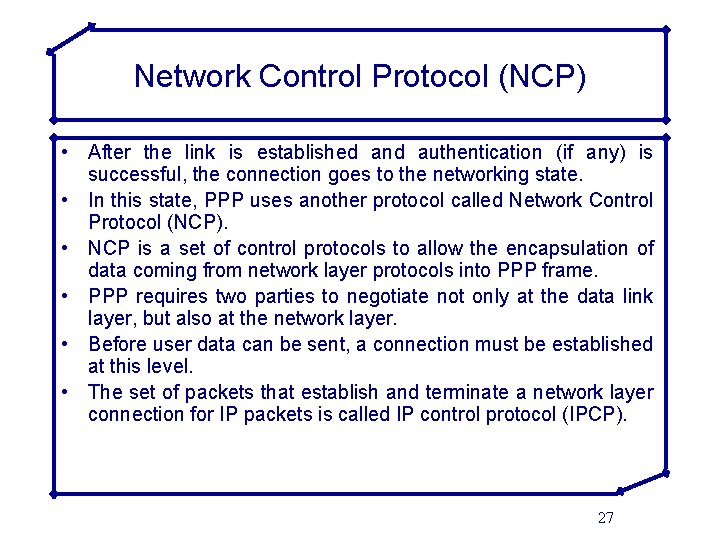 Network Control Protocol (NCP)

• After the link is established and authentication (if any) is successful, the connection goes to the networking state.
• In this state, PPP uses another protocol called Network Control Protocol (NCP).
• NCP is a set of control protocols to allow the encapsulation of data coming from network layer protocols into PPP frame.
• PPP requires two parties to negotiate not only at the data link layer, but also at the network layer.
• Before user data can be sent, a connection must be established at this level.
• The set of packets that establish and terminate a network layer connection for IP packets is called IP control protocol (IPCP).

27